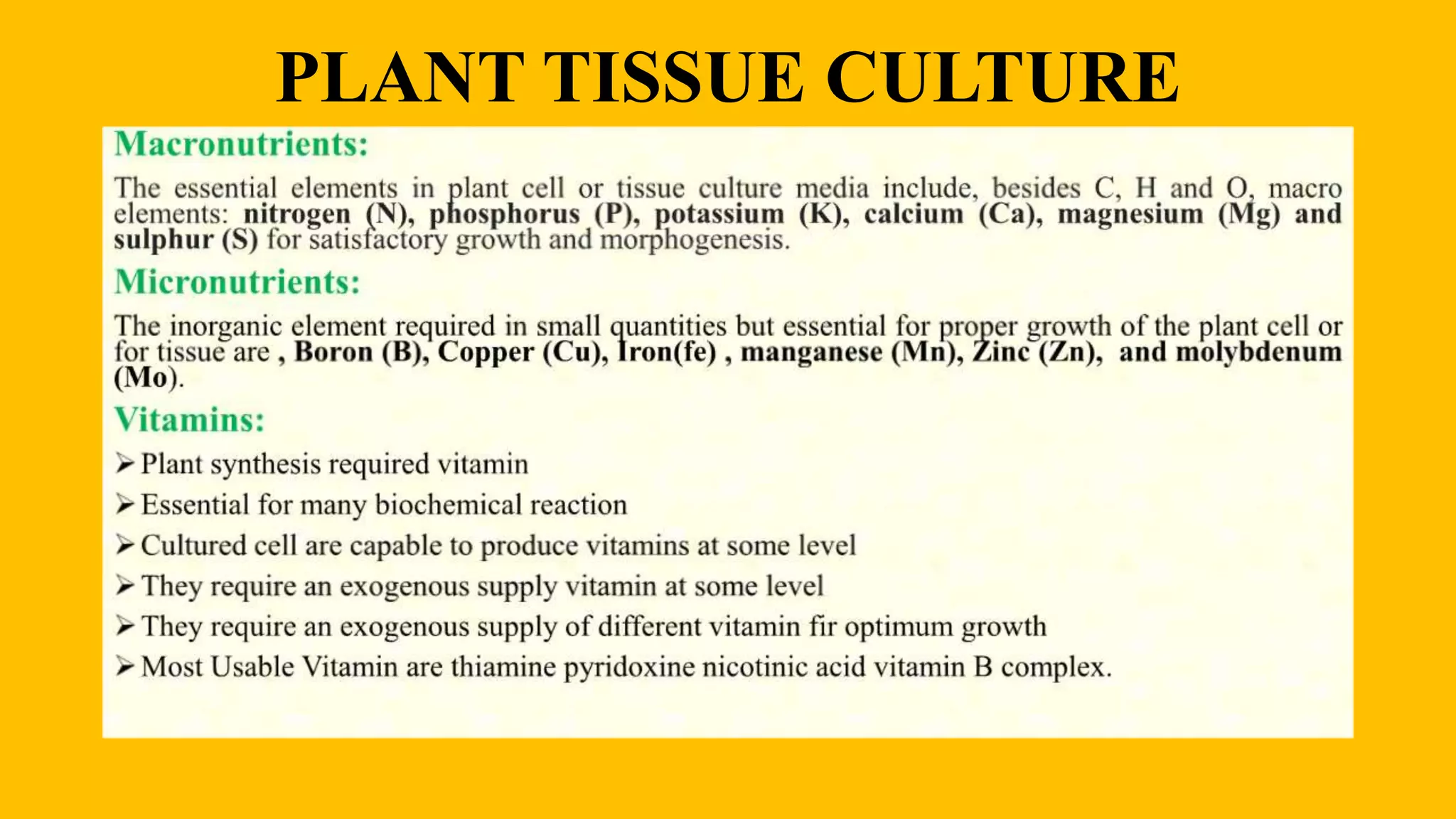 PLANT TISSUE CULTURE

Macronutrients:

The essential elements in plant cell or tissue culture media include, besides C, H and O, macro elements: nitrogen (N), phosphorus (P), potassium (K), calcium (Ca), magnesium (Mg) and sulphur (S) for satisfactory growth and morphogenesis.

Micronutrients:

The inorganic element required in small quantities but essential for proper growth of the plant cell or for tissue are , Boron (B), Copper (Cu), Iron(fe) , manganese (Mn), Zinc (Zn), and molybdenum (Mo).

Vitamins:

➢ Plant synthesis required vitamin
➢ Essential for many biochemical reaction
➢ Cultured cell are capable to produce vitamins at some level
➢ They require an exogenous supply vitamin at some level
➢ They require an exogenous supply of different vitamin fir optimum growth
➢ Most Usable Vitamin are thiamine pyridoxine nicotinic acid vitamin B complex.